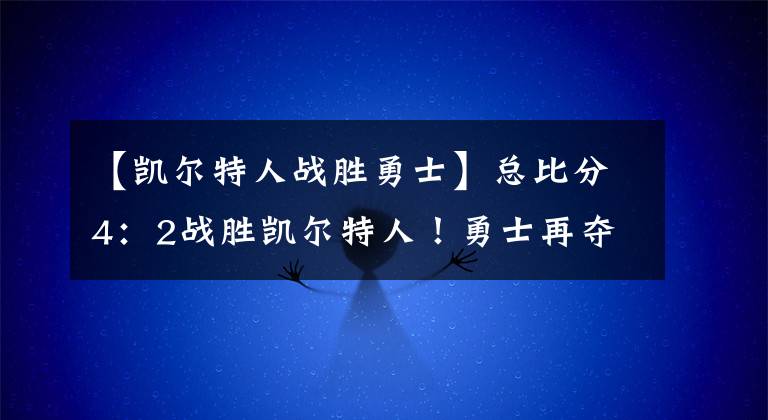 【凯尔特人战胜勇士】总比分4：2战胜凯尔特人！勇士再夺